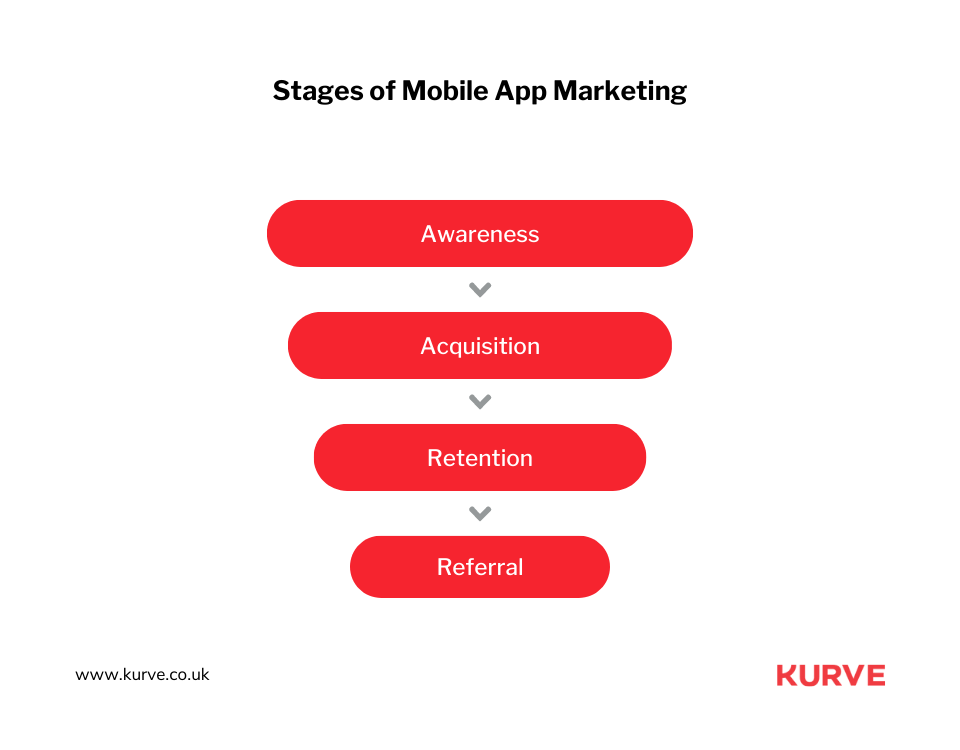 Stages of Mobile App Marketing

Awareness

Acquisition

Retention

Referral

www.kurve.co.uk

KURVE